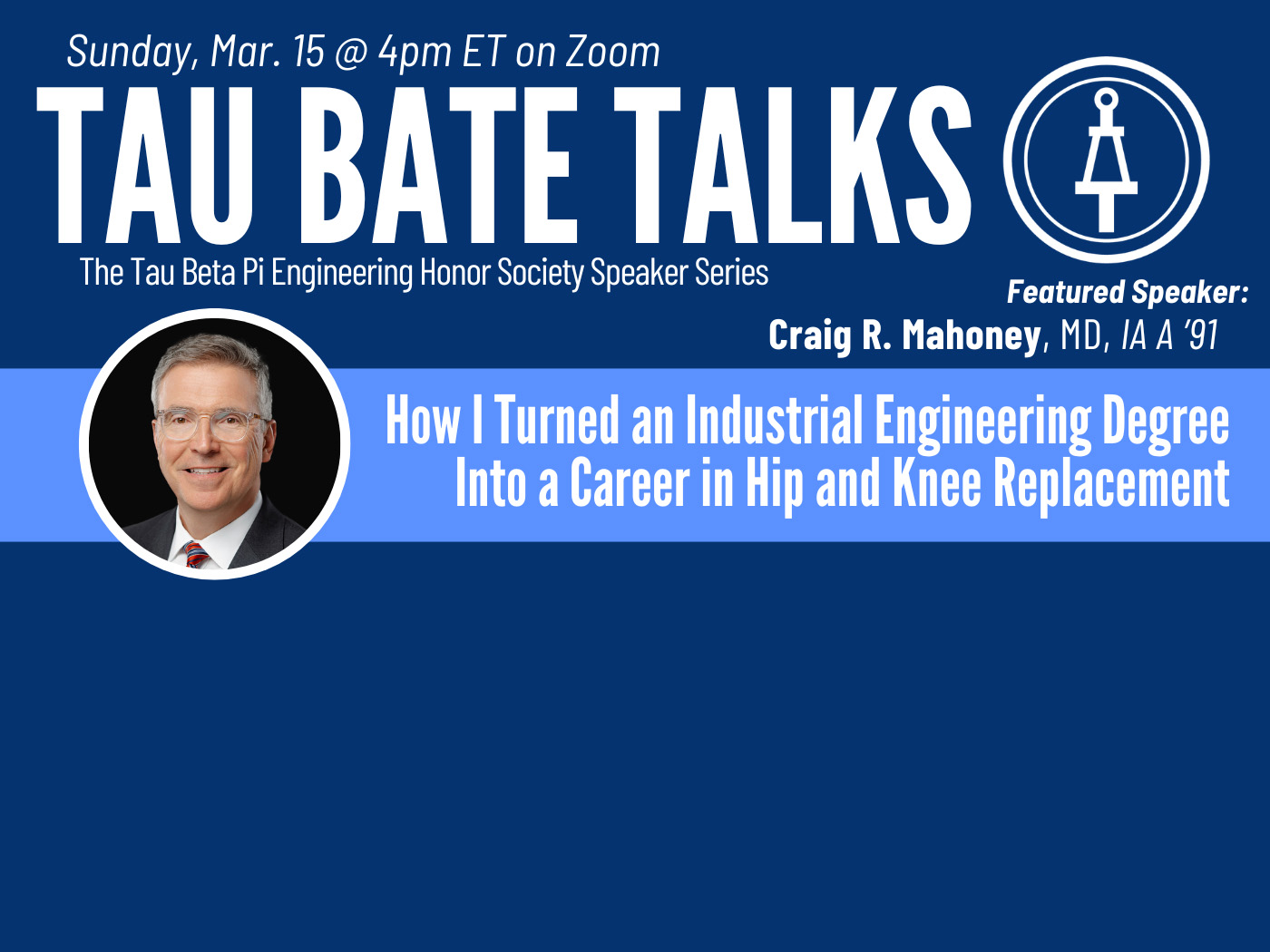 Sunday, Mar. 15 @ 4pm ET on Zoom

TAU BATE TALKS

The Tau Beta Pi Engineering Honor Society Speaker Series

Featured Speaker:
Craig R. Mahoney, MD, IA A '91

How I Turned an Industrial Engineering Degree Into a Career in Hip and Knee Replacement